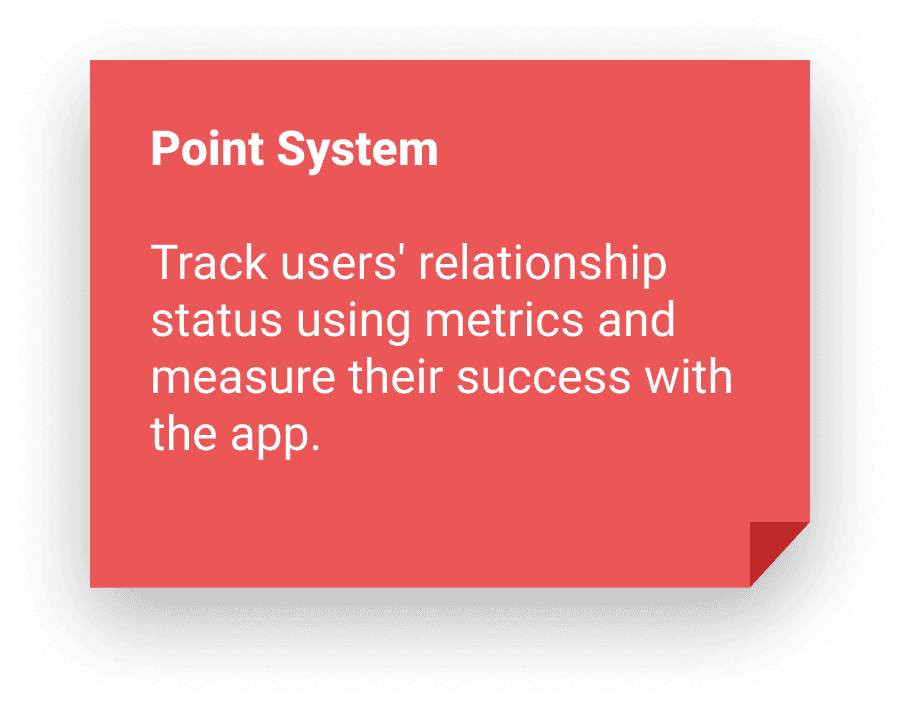 Point System

Track users' relationship status using metrics and measure their success with the app.